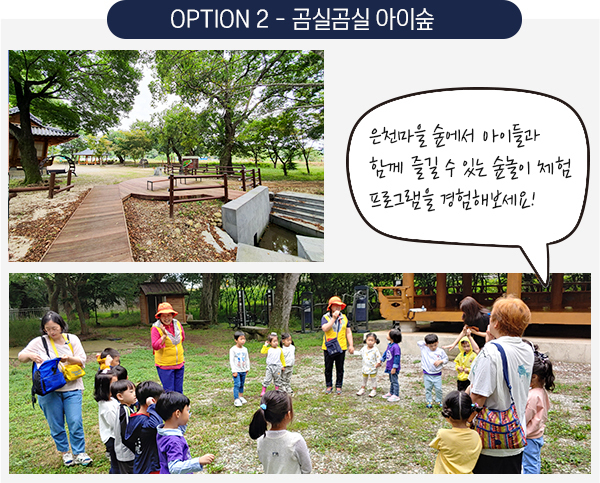 OPTION 2 - 곰실곰실 아이숲

은천마을 숲에서 아이들과 함께 즐길 수 있는 숲놀이 체험 프로그램을 경험해보세요!